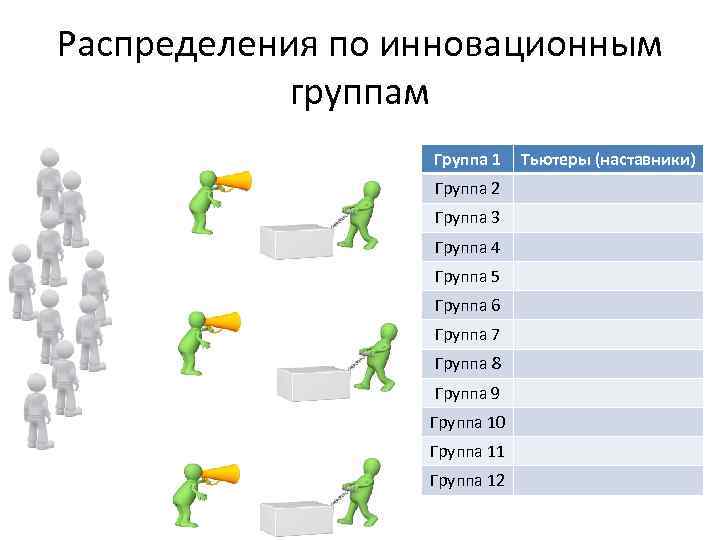 Распределения по инновационным группам

| Группа 1 | Тьютеры (наставники) |
|---|---|
| Группа 2 | |
| Группа 3 | |
| Группа 4 | |
| Группа 5 | |
| Группа 6 | |
| Группа 7 | |
| Группа 8 | |
| Группа 9 | |
| Группа 10 | |
| Группа 11 | |
| Группа 12 | |